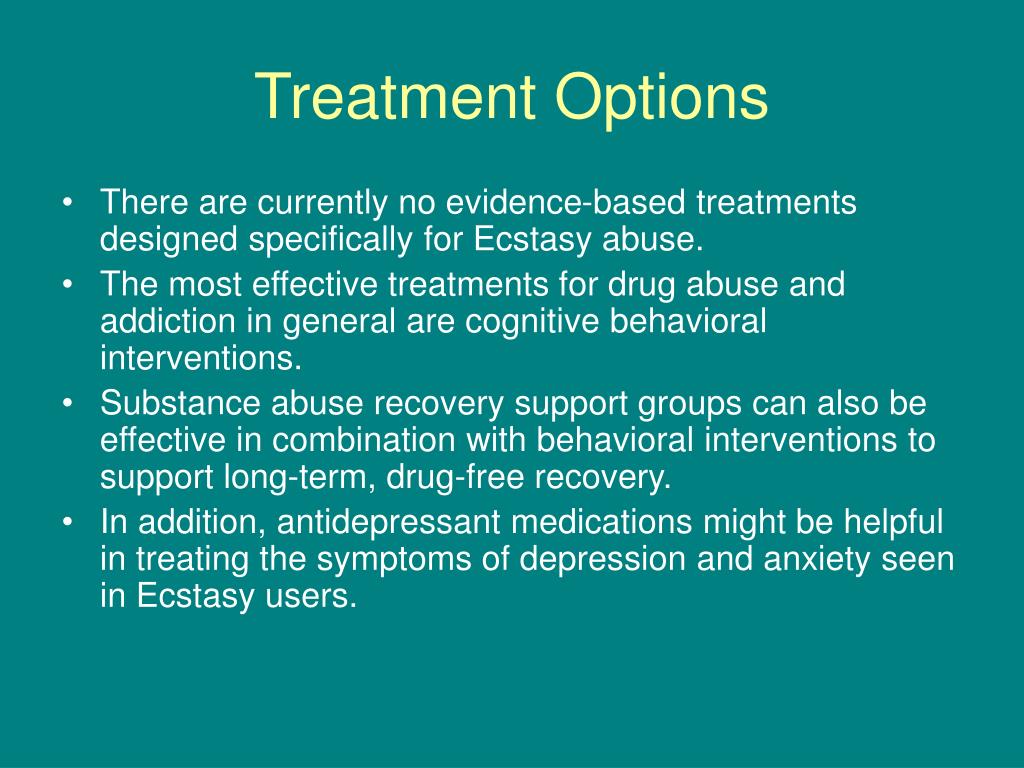 Treatment Options

• There are currently no evidence-based treatments designed specifically for Ecstasy abuse.
• The most effective treatments for drug abuse and addiction in general are cognitive behavioral interventions.
• Substance abuse recovery support groups can also be effective in combination with behavioral interventions to support long-term, drug-free recovery.
• In addition, antidepressant medications might be helpful in treating the symptoms of depression and anxiety seen in Ecstasy users.